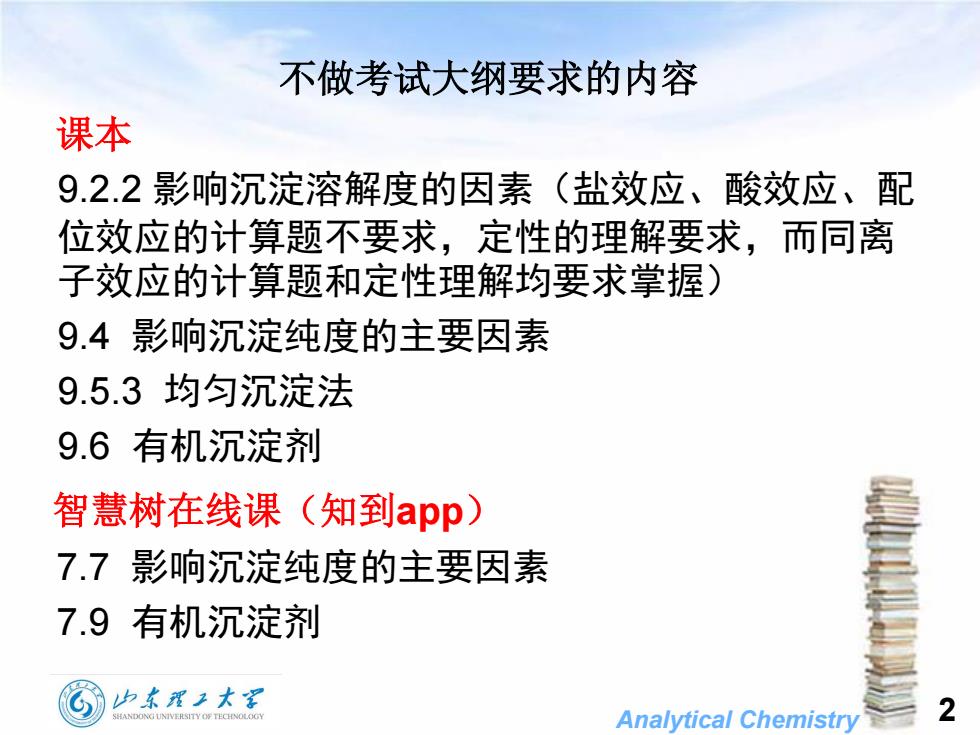 不做考试大纲要求的内容

课本

9.2.2 影响沉淀溶解度的因素（盐效应、酸效应、配位效应的计算题不要求，定性的理解要求，而同离子效应的计算题和定性理解均要求掌握）

9.4 影响沉淀纯度的主要因素

9.5.3 均匀沉淀法

9.6 有机沉淀剂

智慧树在线课（知到app）

7.7 影响沉淀纯度的主要因素

7.9 有机沉淀剂

山东理工大学
SHANDONG UNIVERSITY OF TECHNOLOGY

Analytical Chemistry

2